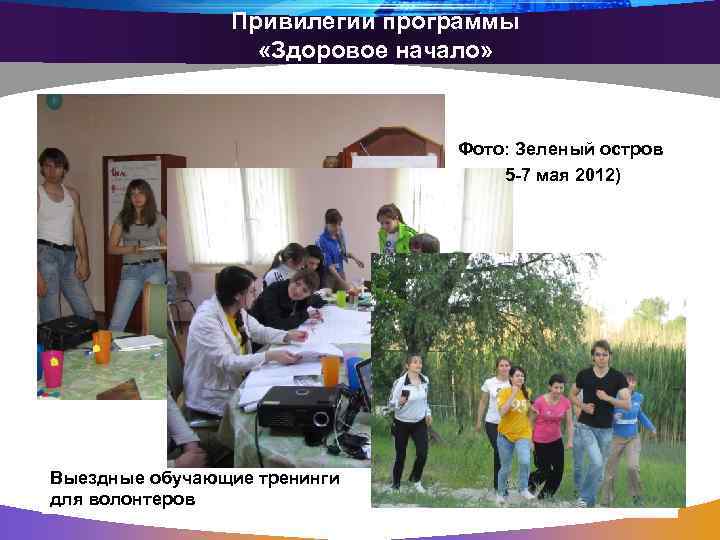 Привилегии программы «Здоровое начало»

Фото: Зеленый остров 5-7 мая 2012)

Выездные обучающие тренинги для волонтеров